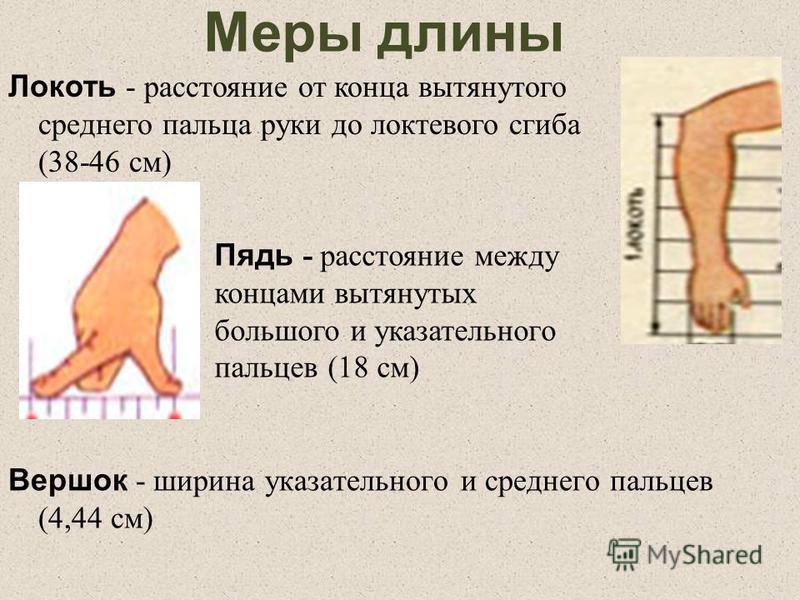 Меры длины

Локоть - расстояние от конца вытянутого среднего пальца руки до локтевого сгиба (38-46 см)

1 локоть

Пядь - расстояние между концами вытянутых большого и указательного пальцев (18 см)

Вершок - ширина указательного и среднего пальцев (4,44 см)

MyShared